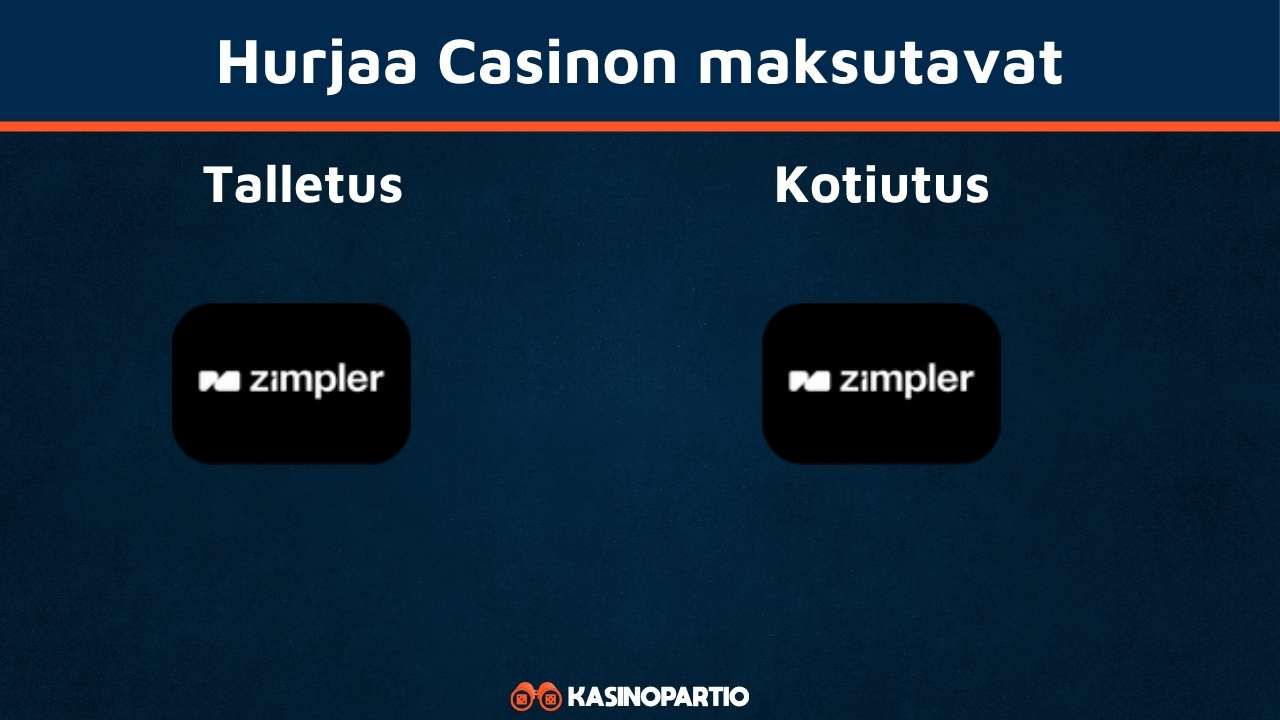 Hurjaa Casinon maksutavat

Talletus

zimpler

Kotiutus

zimpler

KASINOPARTIO